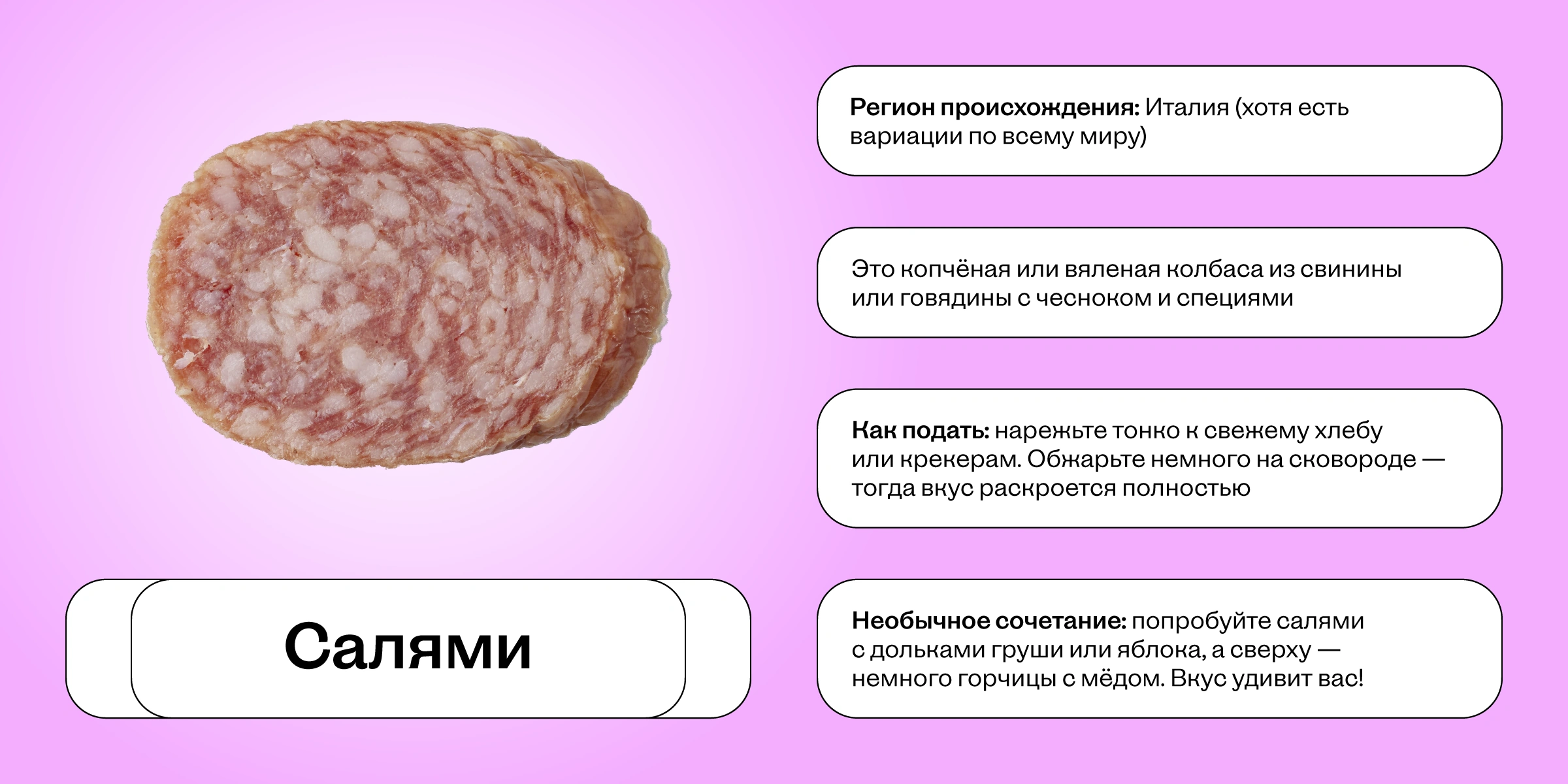 Салями

Регион происхождения: Италия (хотя есть вариации по всему миру)

Это копчёная или вяленая колбаса из свинины или говядины с чесноком и специями

Как подать: нарежьте тонко к свежему хлебу или крекерам. Обжарьте немного на сковороде — тогда вкус раскроется полностью

Необычное сочетание: попробуйте салями с дольками груши или яблока, а сверху — немного горчицы с мёдом. Вкус удивит вас!